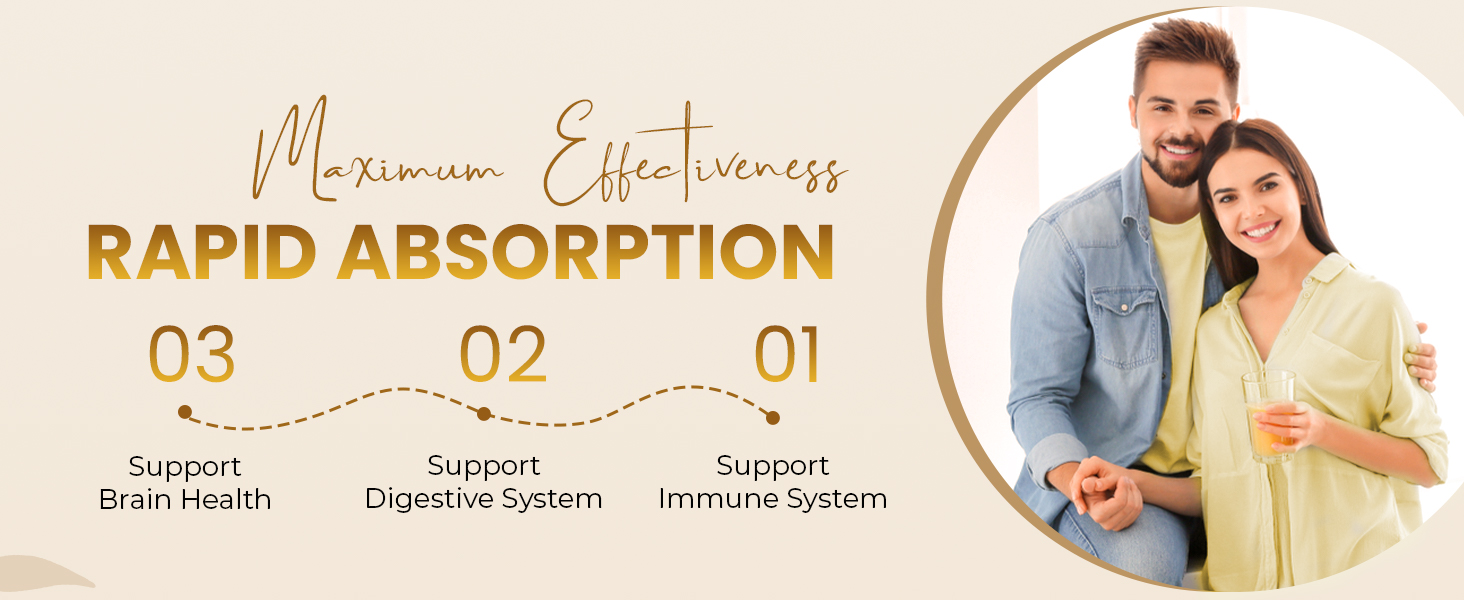 Maximum Effectiveness

RAPID ABSORPTION

03

Support Brain Health

02

Support Digestive System

01

Support Immune System